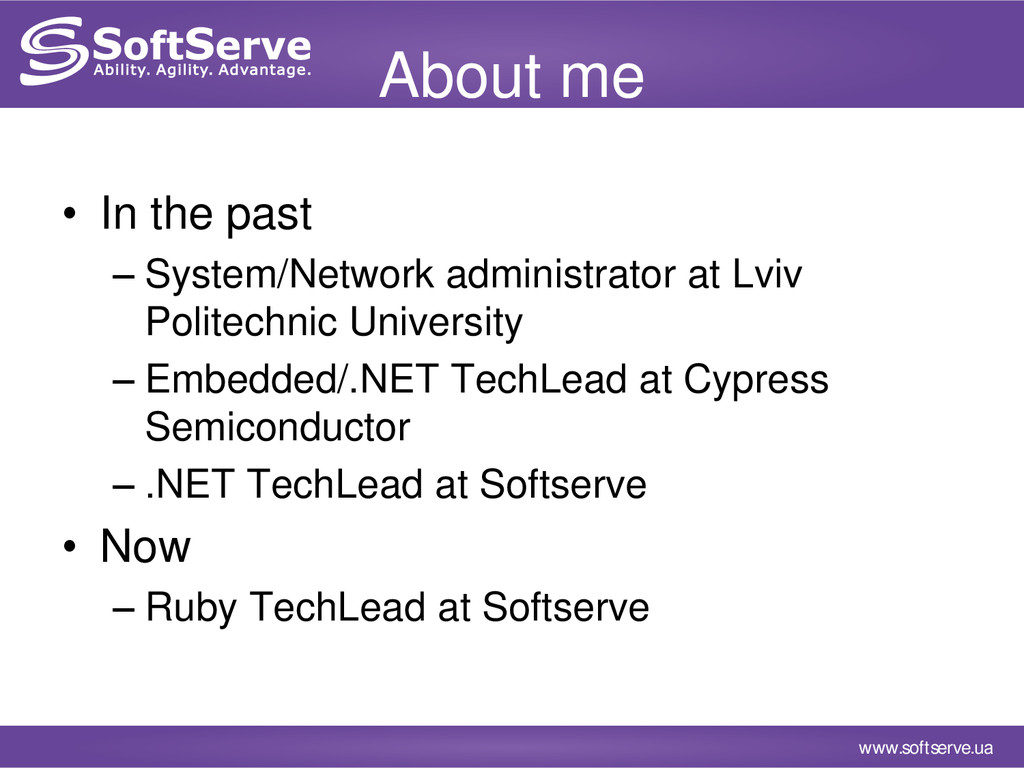 SoftServe
Ability. Agility. Advantage.

About me

• In the past
– System/Network administrator at Lviv Politechnic University
– Embedded/.NET TechLead at Cypress Semiconductor
– .NET TechLead at Softserve
• Now
– Ruby TechLead at Softserve

www.softserve.ua